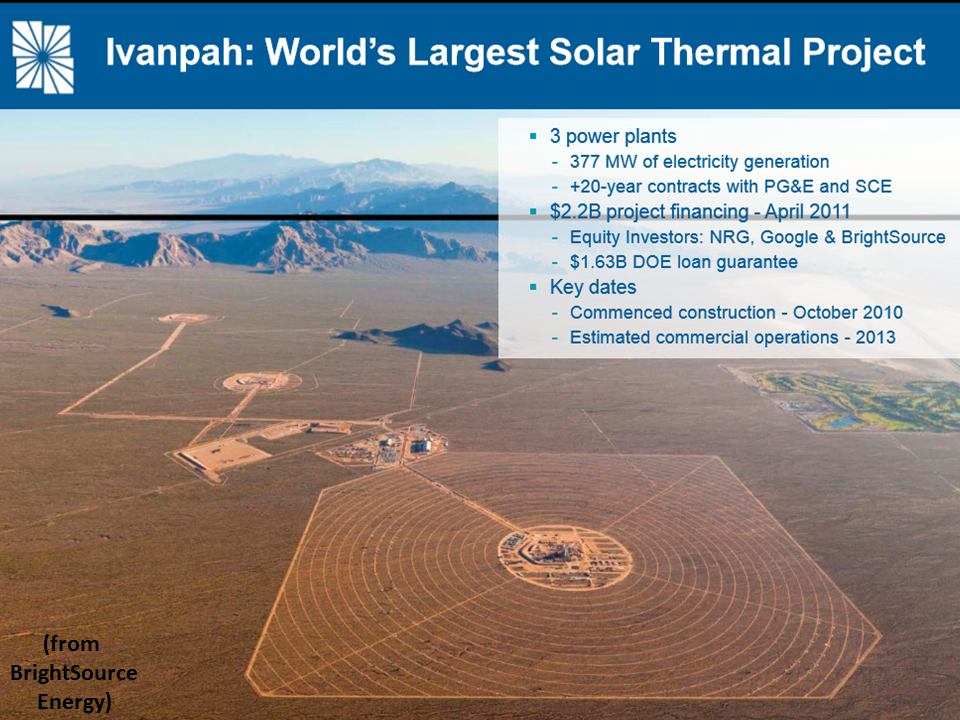 Ivanpah: World's Largest Solar Thermal Project

▪ 3 power plants
- 377 MW of electricity generation
- +20-year contracts with PG&E and SCE
▪ $2.2B project financing - April 2011
- Equity Investors: NRG, Google & BrightSource
- $1.63B DOE loan guarantee
▪ Key dates
- Commenced construction - October 2010
- Estimated commercial operations - 2013

(from BrightSource Energy)